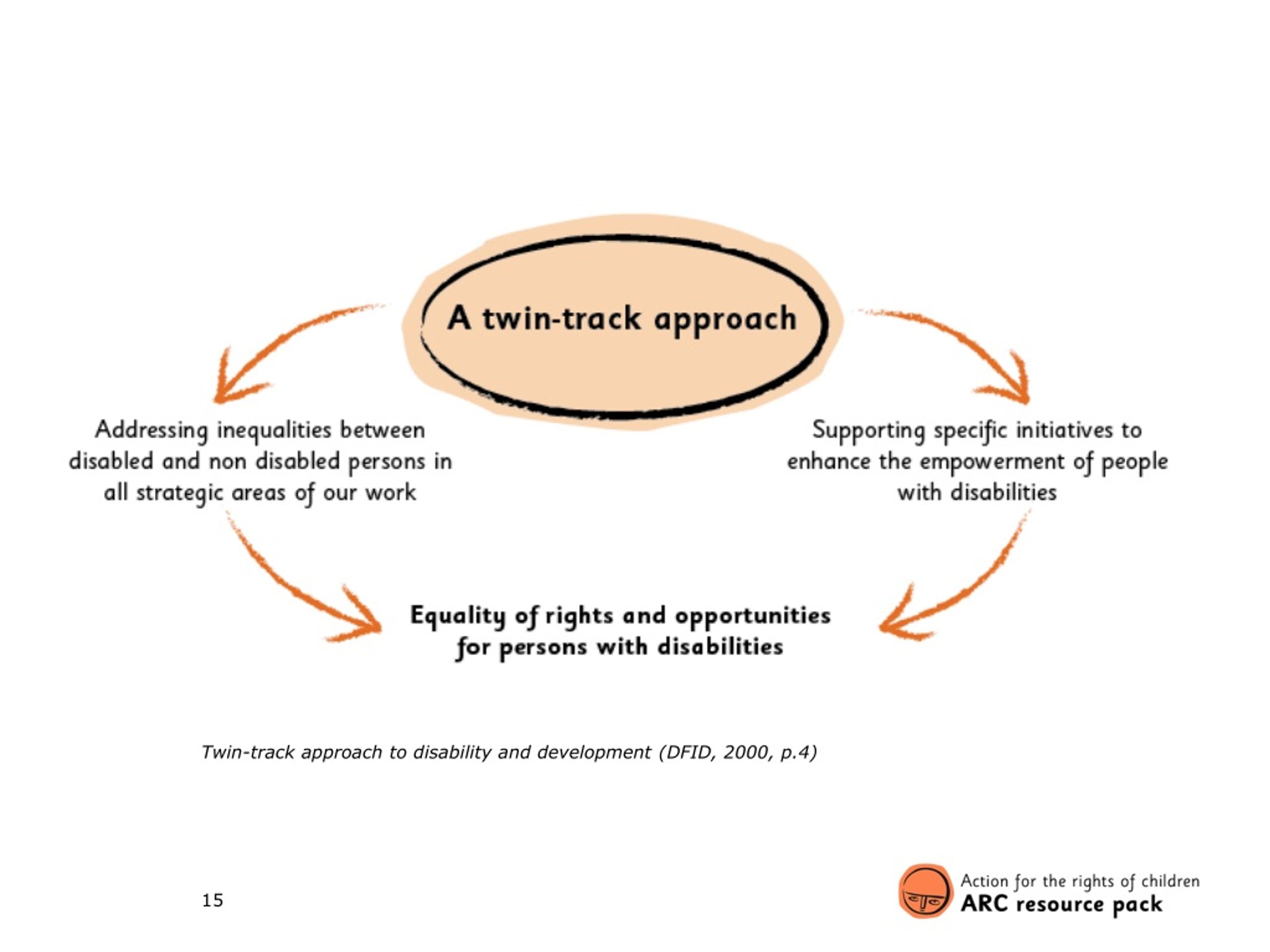 A twin-track approach

Addressing inequalities between disabled and non disabled persons in all strategic areas of our work

Supporting specific initiatives to enhance the empowerment of people with disabilities

Equality of rights and opportunities for persons with disabilities

Twin-track approach to disability and development (DFID, 2000, p.4)

15

Action for the rights of children
ARC resource pack